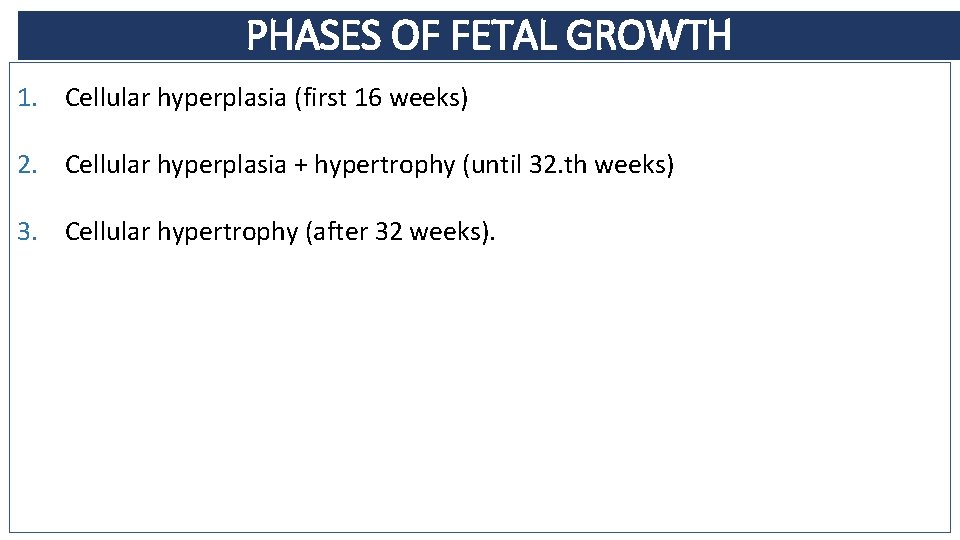 PHASES OF FETAL GROWTH

1. Cellular hyperplasia (first 16 weeks)

2. Cellular hyperplasia + hypertrophy (until 32.th weeks)

3. Cellular hypertrophy (after 32 weeks).